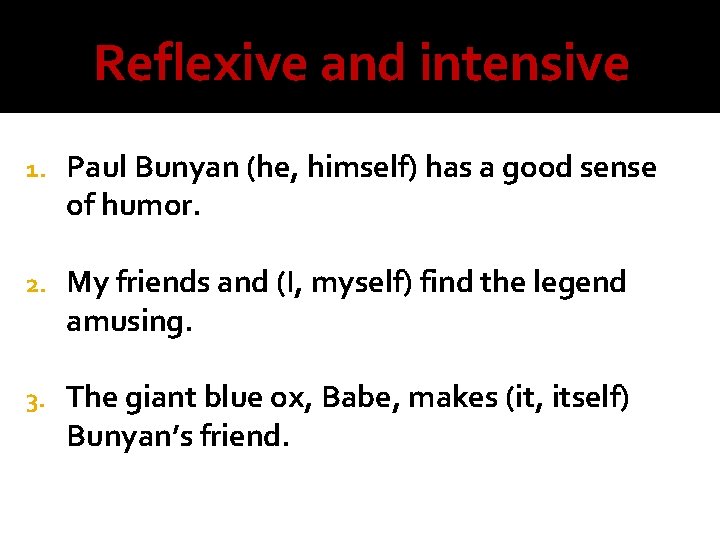 Reflexive and intensive

1. Paul Bunyan (he, himself) has a good sense of humor.

2. My friends and (I, myself) find the legend amusing.

3. The giant blue ox, Babe, makes (it, itself) Bunyan's friend.